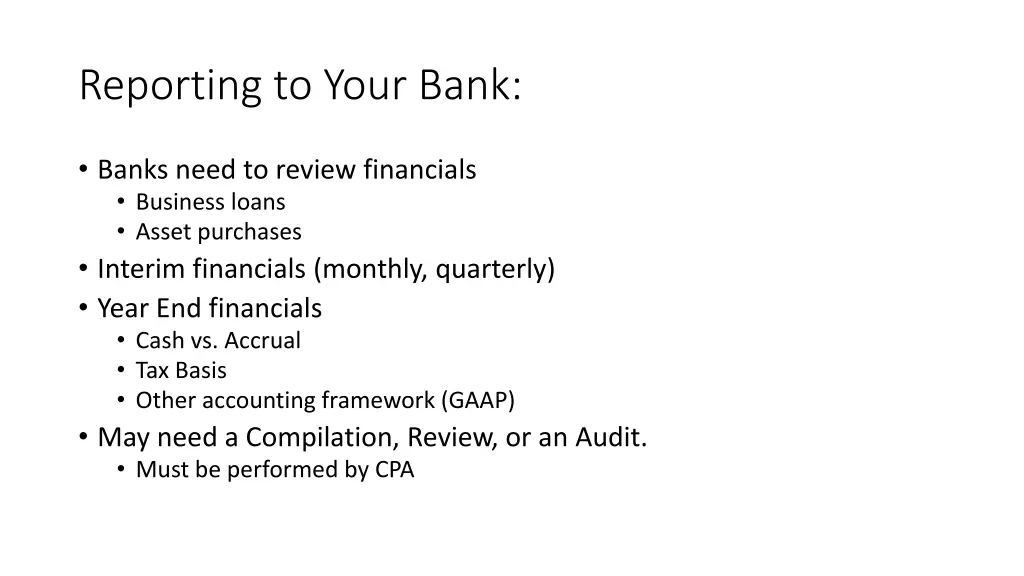 Reporting to Your Bank:

• Banks need to review financials
  • Business loans
  • Asset purchases
• Interim financials (monthly, quarterly)
• Year End financials
  • Cash vs. Accrual
  • Tax Basis
  • Other accounting framework (GAAP)
• May need a Compilation, Review, or an Audit.
  • Must be performed by CPA